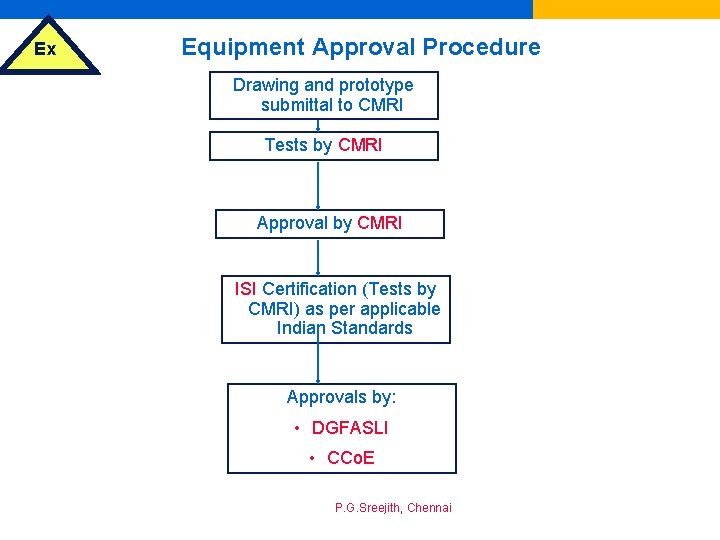 Ex

Equipment Approval Procedure

Drawing and prototype submittal to CMRI

Tests by CMRI

Approval by CMRI

ISI Certification (Tests by CMRI) as per applicable Indian Standards

Approvals by:

• DGFASLI

• CCoE

P.G.Sreejith, Chennai